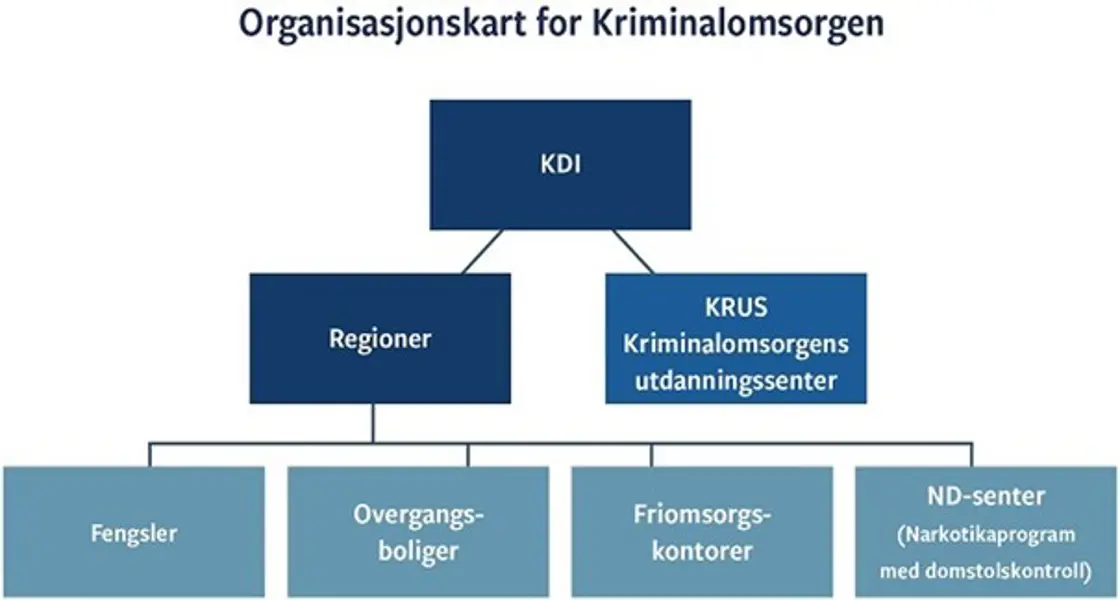 Organisasjonskart for Kriminalomsorgen

KDI

Regioner

KRUS
Kriminalomsorgens utdanningssenter

Fengsler

Overgangs-boliger

Friomsorgs-kontorer

ND-senter
(Narkotikaprogram med domstolskontroll)